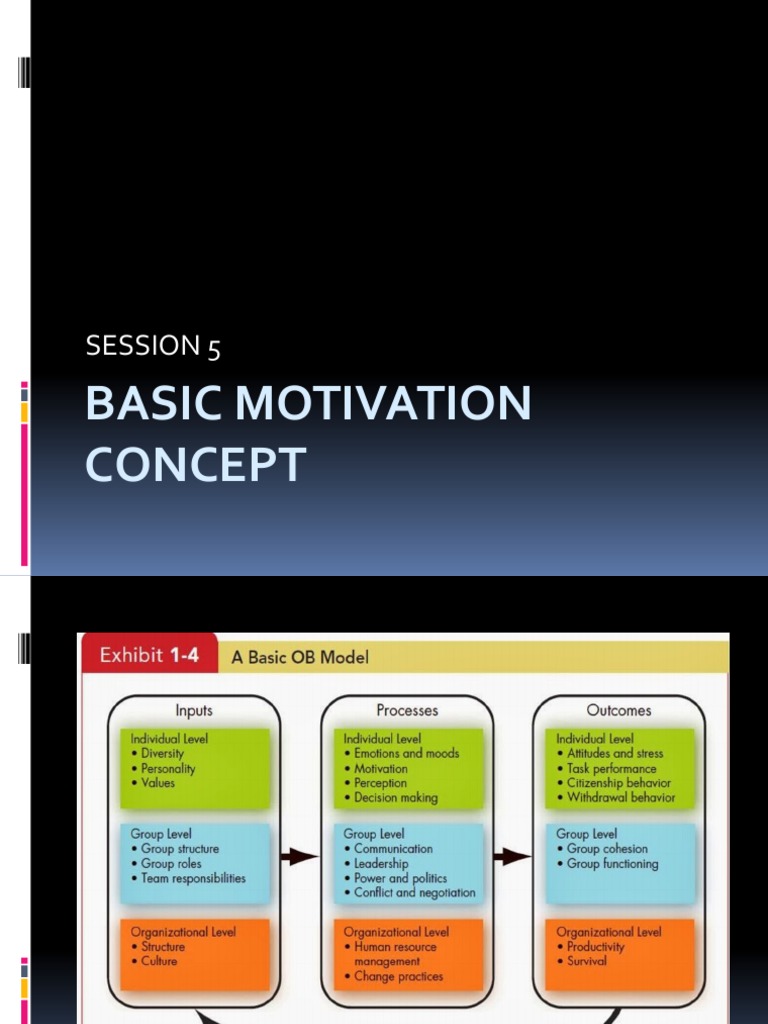 SESSION 5

BASIC MOTIVATION CONCEPT

Exhibit 1-4 A Basic OB Model

Inputs

Individual Level
• Diversity
• Personality
• Values

Group Level
• Group structure
• Group roles
• Team responsibilities

Organizational Level
• Structure
• Culture

Processes

Individual Level
• Emotions and moods
• Motivation
• Perception
• Decision making

Group Level
• Communication
• Leadership
• Power and politics
• Conflict and negotiation

Organizational Level
• Human resource management
• Change practices

Outcomes

Individual Level
• Attitudes and stress
• Task performance
• Citizenship behavior
• Withdrawal behavior

Group Level
• Group cohesion
• Group functioning

Organizational Level
• Productivity
• Survival